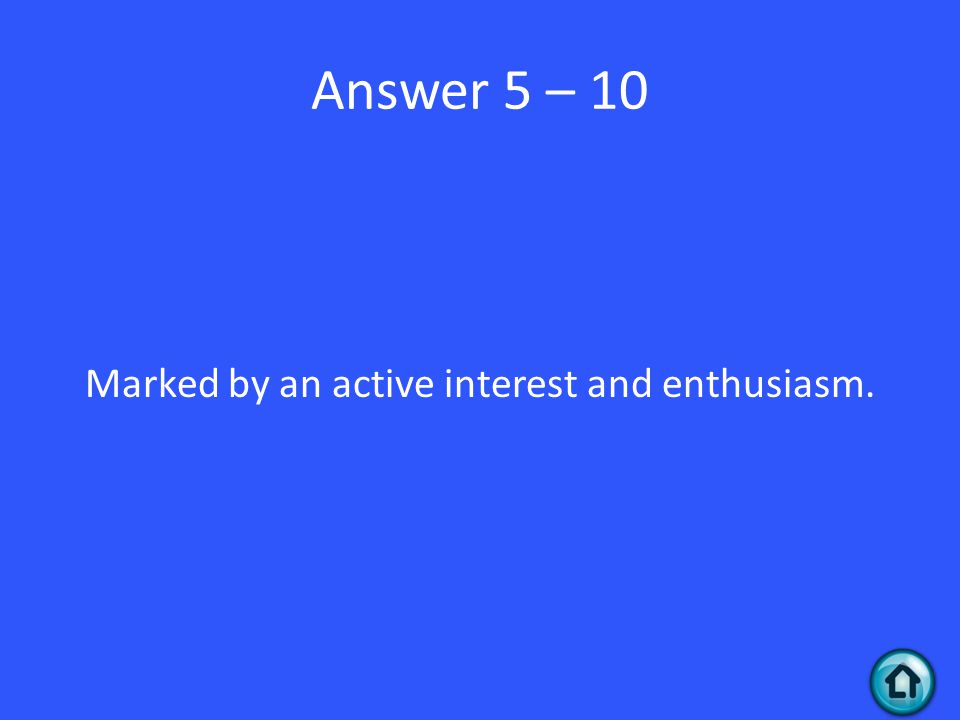 Answer 5 – 10

Marked by an active interest and enthusiasm.